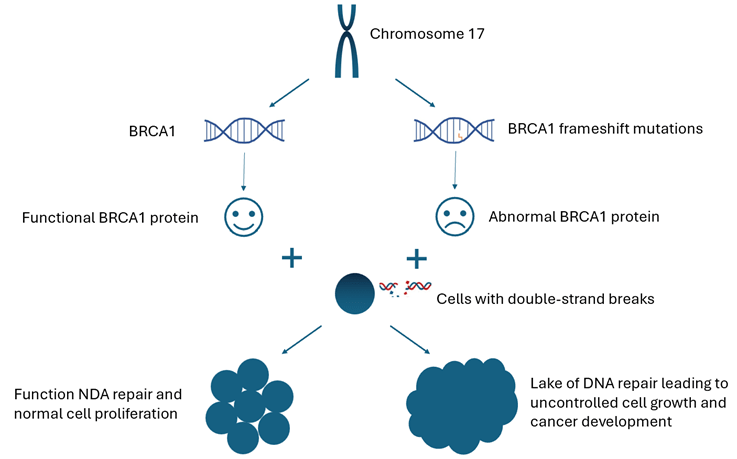 Chromosome 17

BRCA1

BRCA1 frameshift mutations

Functional BRCA1 protein

Abnormal BRCA1 protein

+

+

Cells with double-strand breaks

Function NDA repair and normal cell proliferation

Lake of DNA repair leading to uncontrolled cell growth and cancer development